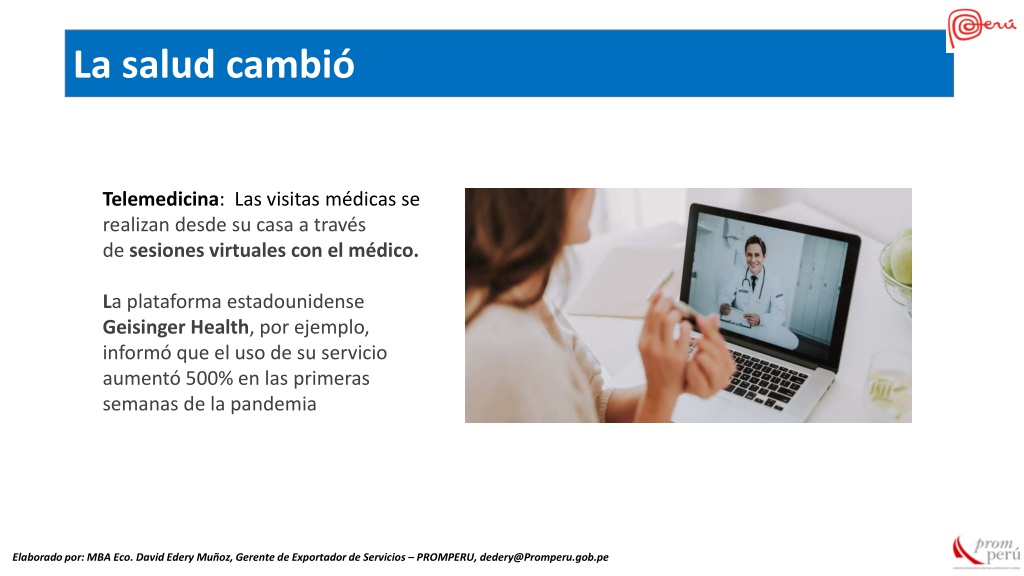 Perú

La salud cambió

Telemedicina: Las visitas médicas se realizan desde su casa a través de sesiones virtuales con el médico.

La plataforma estadounidense Geisinger Health, por ejemplo, informó que el uso de su servicio aumentó 500% en las primeras semanas de la pandemia

Elaborado por: MBA Eco. David Edery Muñoz, Gerente de Exportador de Servicios – PROMPERU, dedery@Promperu.gob.pe

prom perú